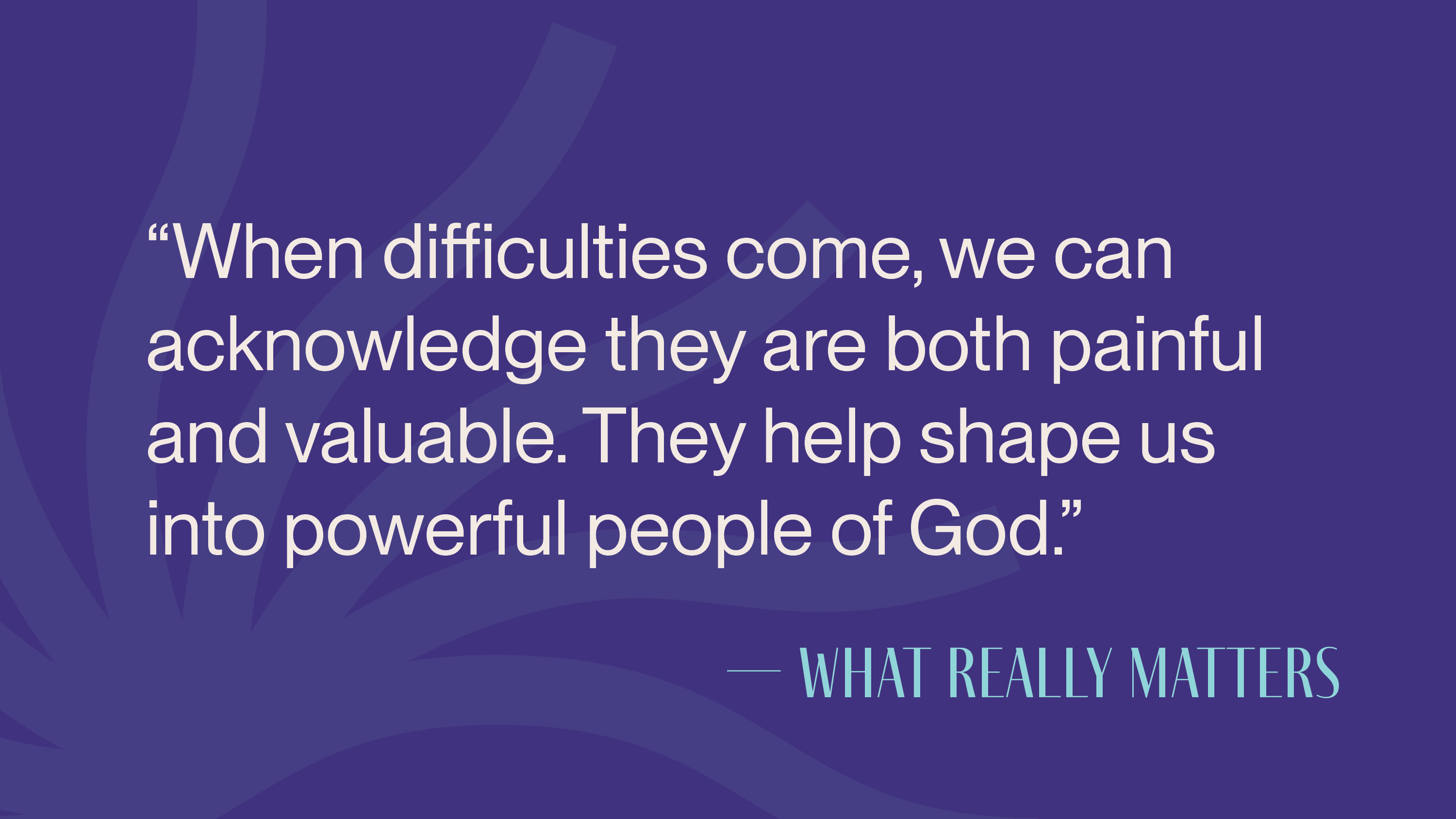 “When difficulties come, we can acknowledge they are both painful and valuable. They help shape us into powerful people of God.”

— WHAT REALLY MATTERS